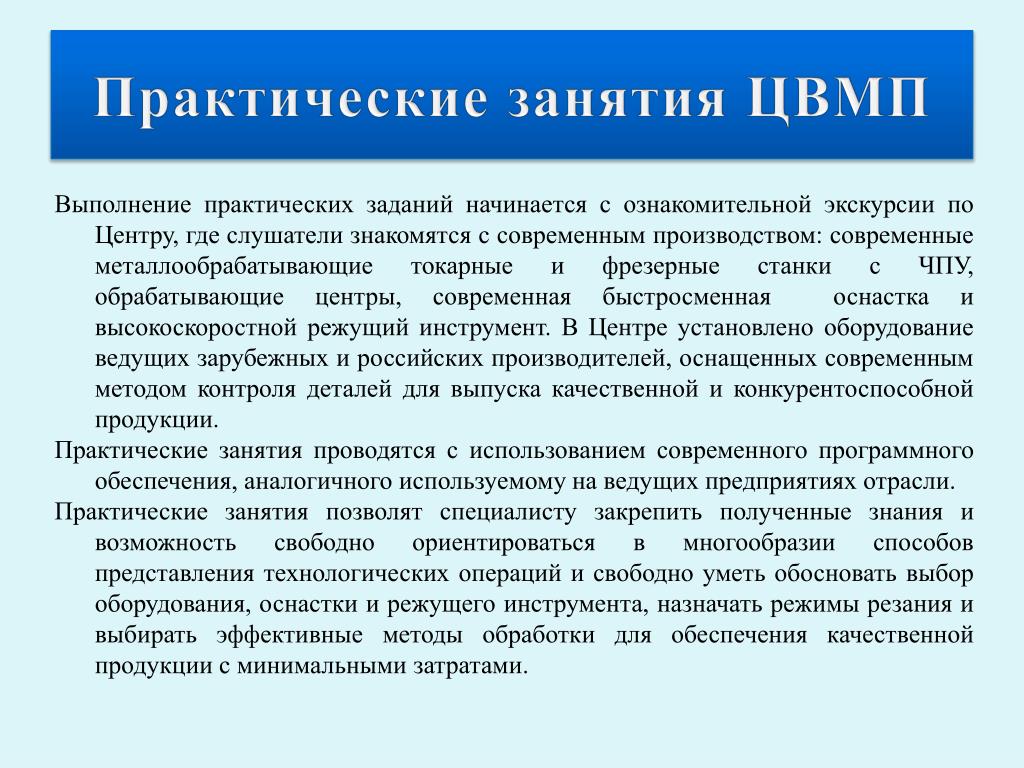 Практические занятия ЦВМП

Выполнение практических заданий начинается с ознакомительной экскурсии по Центру, где слушатели знакомятся с современным производством: современные металлообрабатывающие токарные и фрезерные станки с ЧПУ, обрабатывающие центры, современная быстросменная оснастка и высокоскоростной режущий инструмент. В Центре установлено оборудование ведущих зарубежных и российских производителей, оснащенных современным методом контроля деталей для выпуска качественной и конкурентоспособной продукции.

Практические занятия проводятся с использованием современного программного обеспечения, аналогичного используемому на ведущих предприятиях отрасли.

Практические занятия позволят специалисту закрепить полученные знания и возможность свободно ориентироваться в многообразии способов представления технологических операций и свободно уметь обосновать выбор оборудования, оснастки и режущего инструмента, назначать режимы резания и выбирать эффективные методы обработки для обеспечения качественной продукции с минимальными затратами.